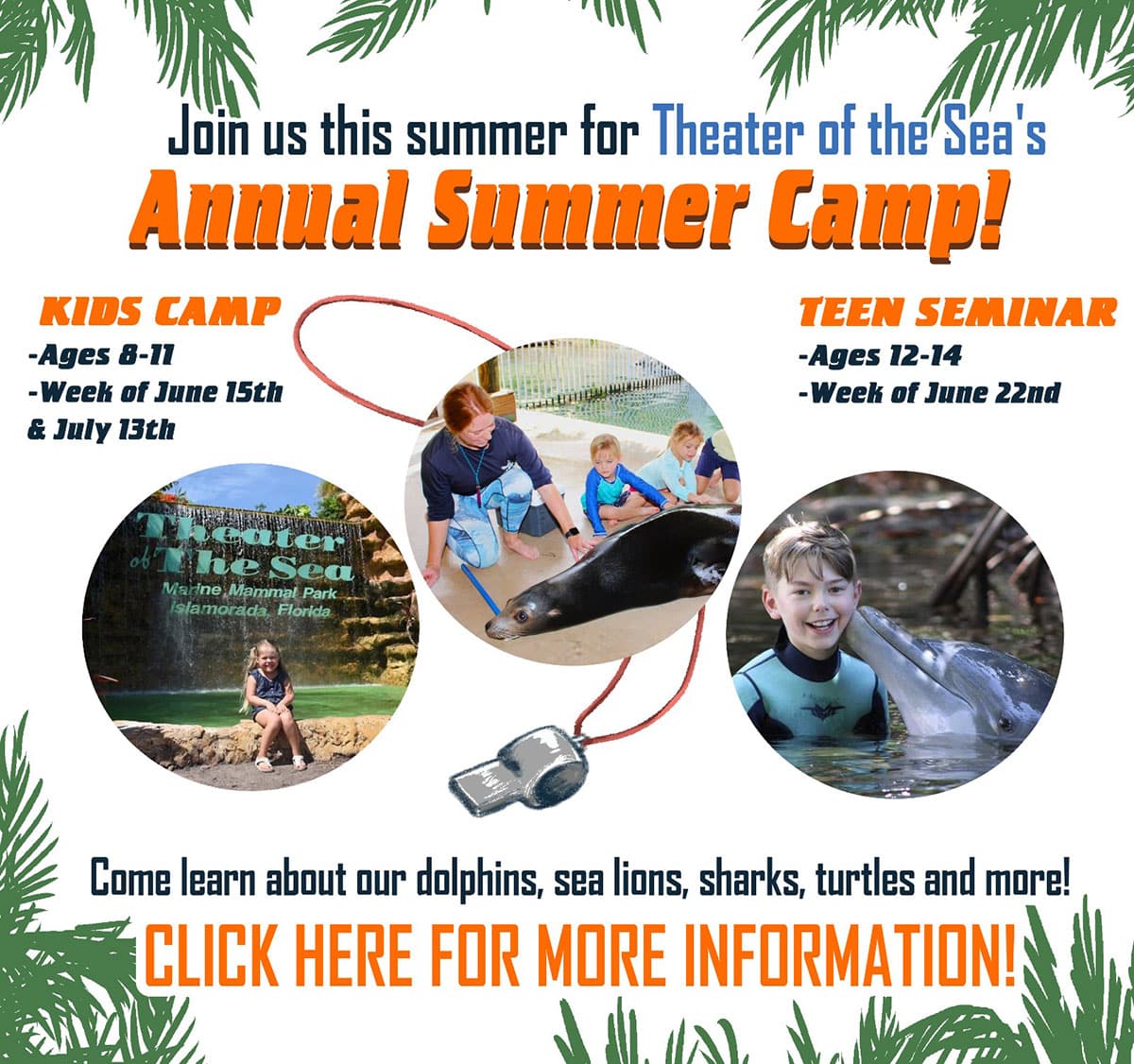 Join us this summer for Theater of the Sea's
Annual Summer Camp!

KIDS CAMP
-Ages 8-11
-Week of June 15th & July 13th

TEEN SEMINAR
-Ages 12-14
-Week of June 22nd

Theater of The Sea
Marine Mammal Park
Islamorada, Florida

Come learn about our dolphins, sea lions, sharks, turtles and more!
CLICK HERE FOR MORE INFORMATION!